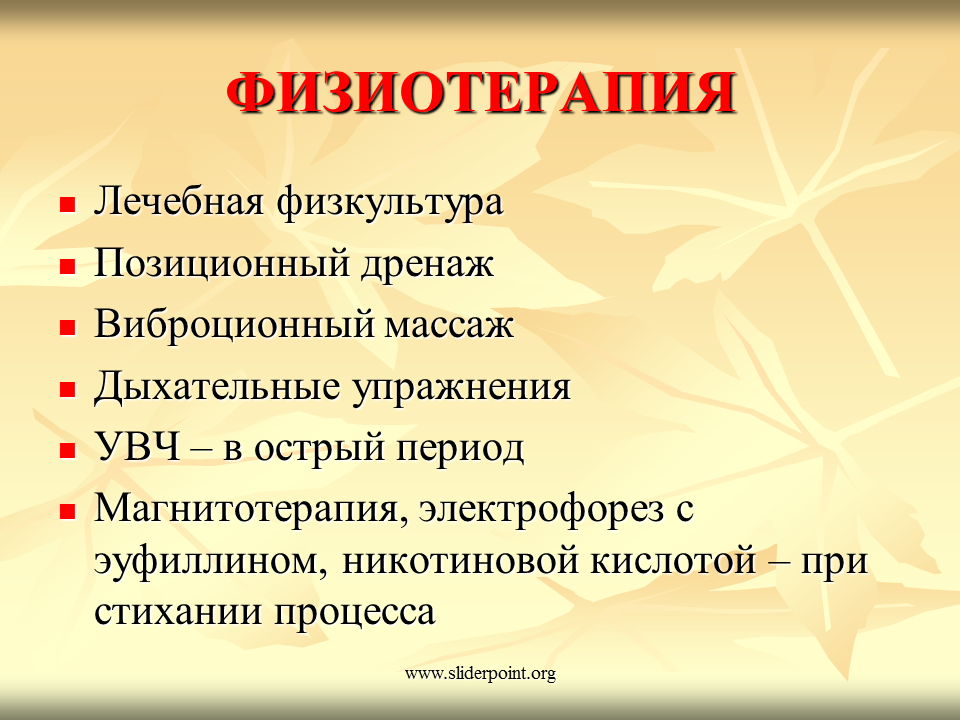 ФИЗИОТЕРАПИЯ

- Лечебная физкультура
- Позиционный дренаж
- Виброционный массаж
- Дыхательные упражнения
- УВЧ – в острый период
- Магнитотерапия, электрофорез с эуфиллином, никотиновой кислотой – при стихании процесса

www.sliderpoint.org